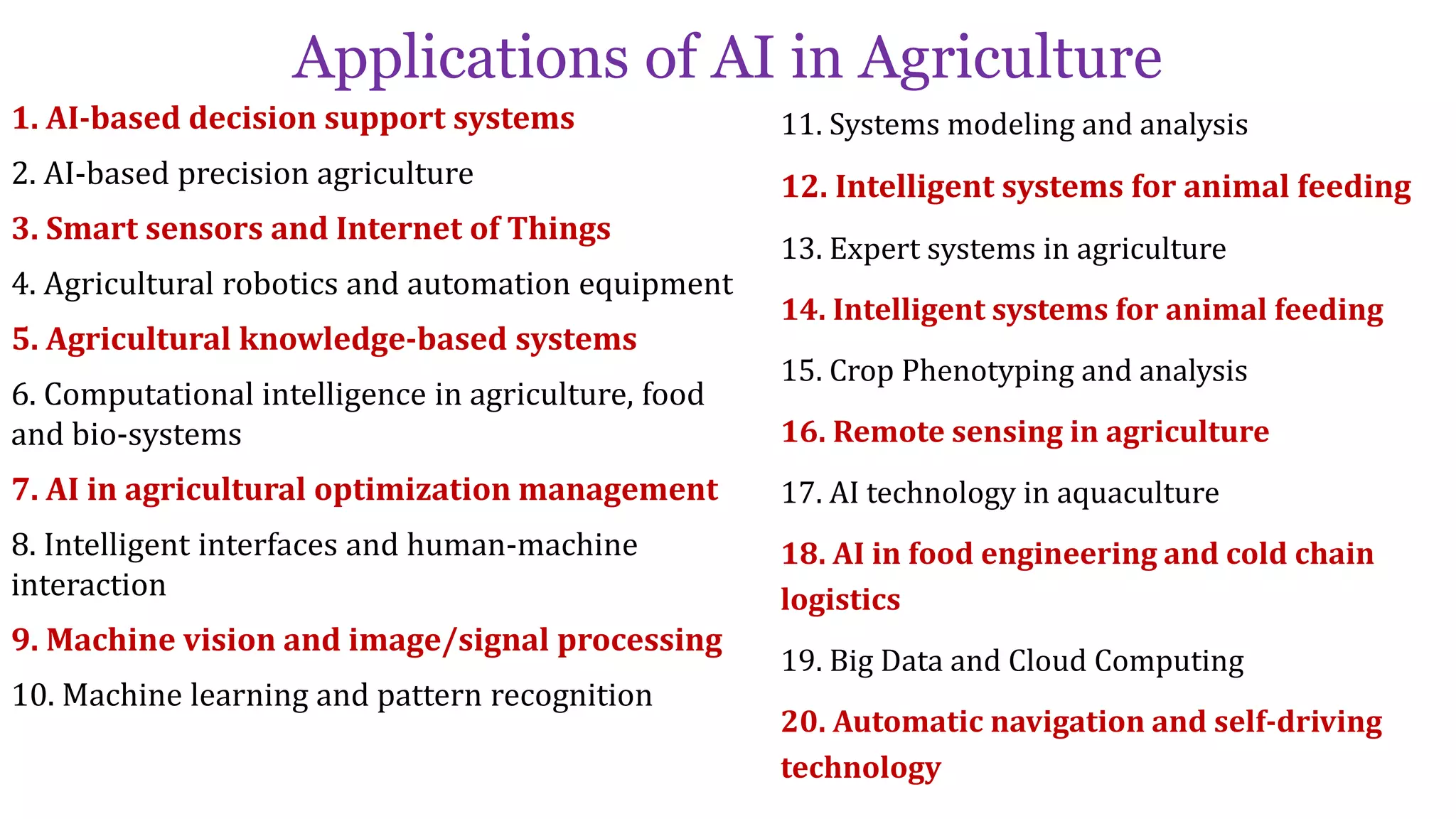 Applications of AI in Agriculture

1. AI-based decision support systems

2. AI-based precision agriculture

3. Smart sensors and Internet of Things

4. Agricultural robotics and automation equipment

5. Agricultural knowledge-based systems

6. Computational intelligence in agriculture, food and bio-systems

7. AI in agricultural optimization management

8. Intelligent interfaces and human-machine interaction

9. Machine vision and image/signal processing

10. Machine learning and pattern recognition

11. Systems modeling and analysis

12. Intelligent systems for animal feeding

13. Expert systems in agriculture

14. Intelligent systems for animal feeding

15. Crop Phenotyping and analysis

16. Remote sensing in agriculture

17. AI technology in aquaculture

18. AI in food engineering and cold chain logistics

19. Big Data and Cloud Computing

20. Automatic navigation and self-driving technology